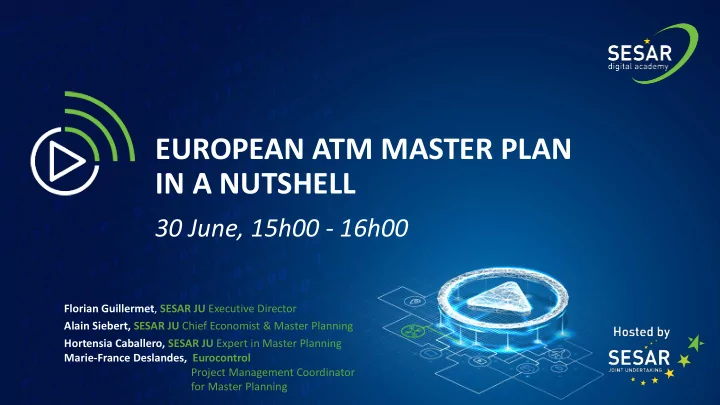 SESAR
digital academy

EUROPEAN ATM MASTER PLAN IN A NUTSHELL

30 June, 15h00 - 16h00

Florian Guillermet, SESAR JU Executive Director
Alain Siebert, SESAR JU Chief Economist & Master Planning
Hortensia Caballero, SESAR JU Expert in Master Planning
Marie-France Deslandes, Eurocontrol
Project Management Coordinator for Master Planning

Hosted by
SESAR
JOINT UNDERTAKING